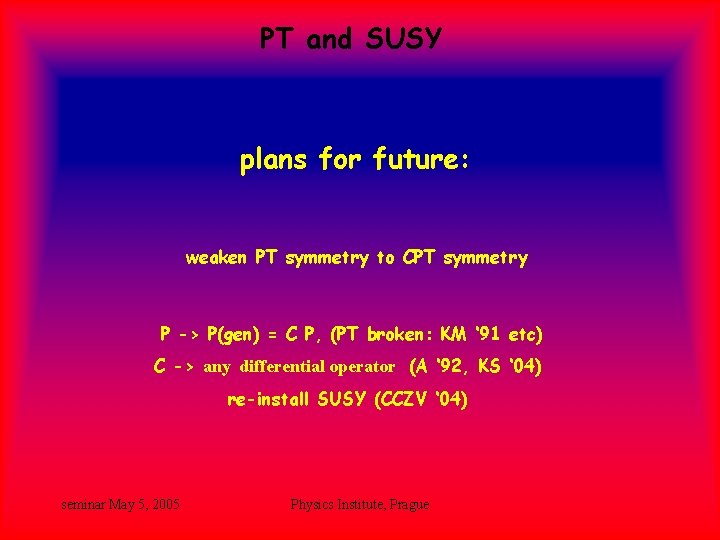 PT and SUSY

plans for future:

weaken PT symmetry to CPT symmetry

P -> P(gen) = C P, (PT broken: KM '91 etc)
C -> any differential operator (A '92, KS '04)
re-install SUSY (CCZV '04)

seminar May 5, 2005

Physics Institute, Prague